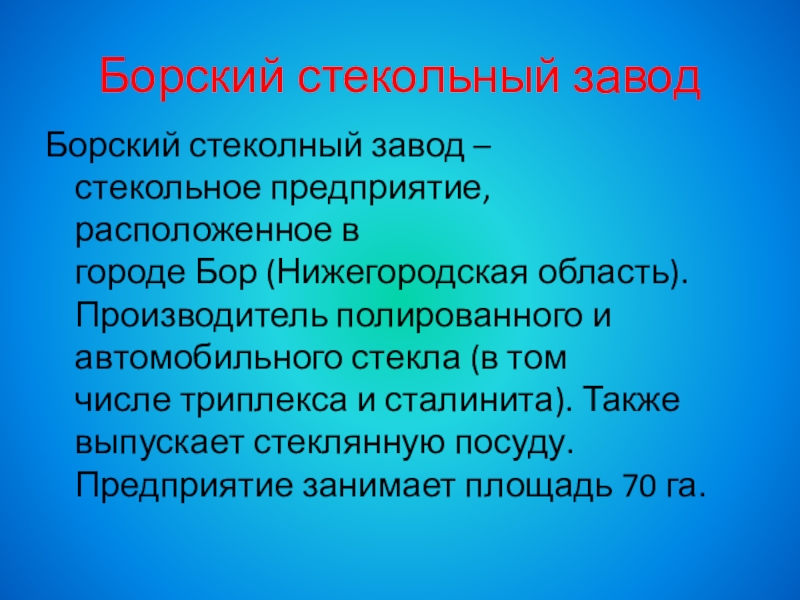 Борский стекольный завод

Борский стеколный завод – стекольное предприятие, расположенное в городе Бор (Нижегородская область). Производитель полированного и автомобильного стекла (в том числе триплекса и сталинита). Также выпускает стеклянную посуду. Предприятие занимает площадь 70 га.